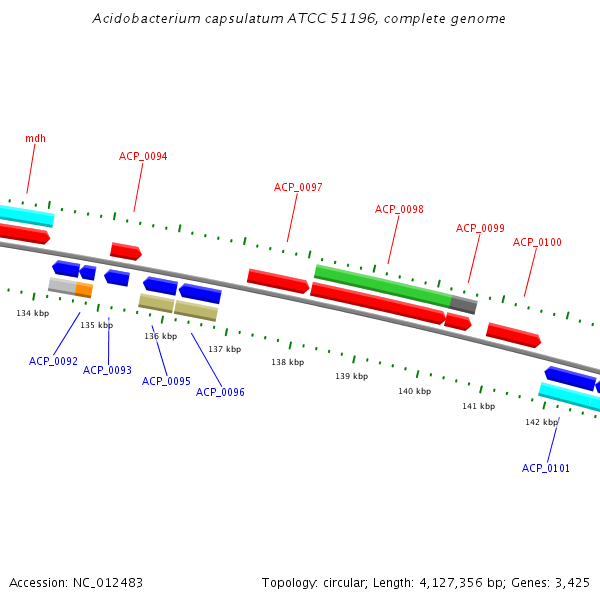 Acidobacterium capsulatum ATCC 51196, complete genome

mdh

ACP_0094

ACP_0097

ACP_0098

ACP_0099

ACP_0100

134 kbp

135 kbp

136 kbp

137 kbp

138 kbp

139 kbp

140 kbp

141 kbp

142 kbp

ACP_0092

ACP_0093

ACP_0095

ACP_0096

ACP_0101

Accession: NC_012483

Topology: circular; Length: 4,127,356 bp; Genes: 3,425